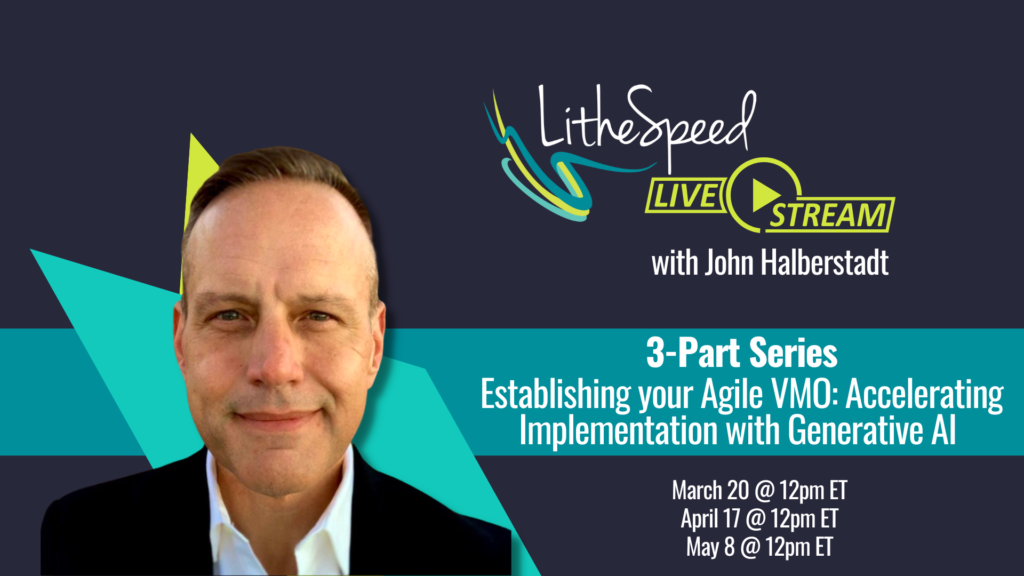 LitheSpeed

LIVE STREAM

with John Halberstadt

3-Part Series
Establishing your Agile VMO: Accelerating Implementation with Generative AI

March 20 @ 12pm ET
April 17 @ 12pm ET
May 8 @ 12pm ET